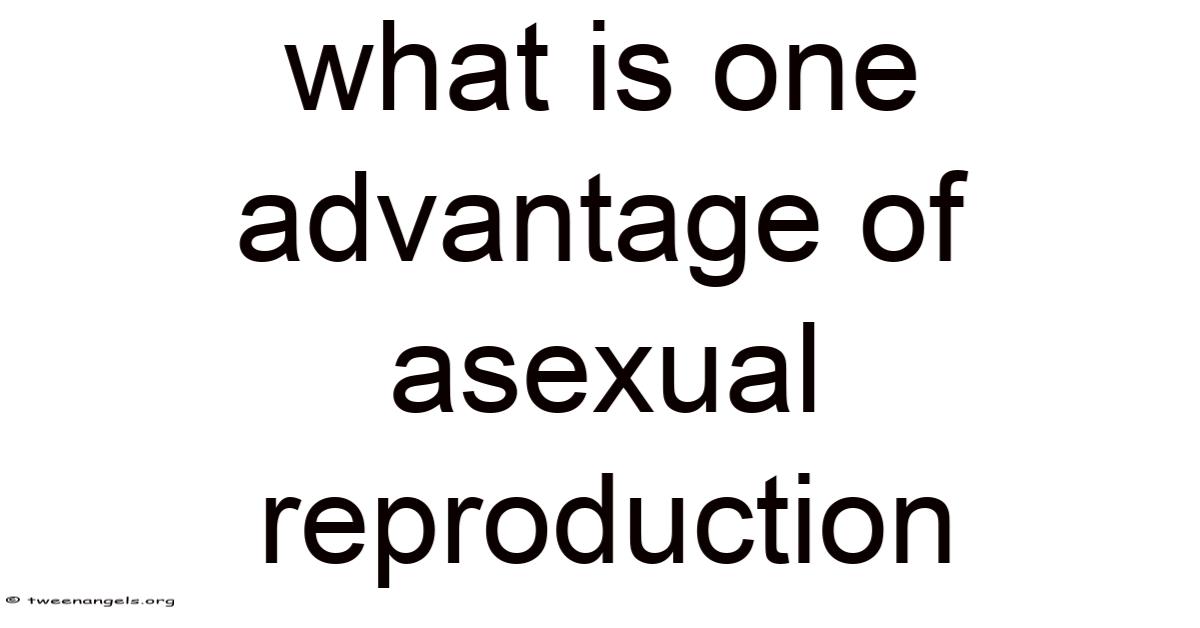 what is one advantage of asexual reproduction

© tweenangels.org